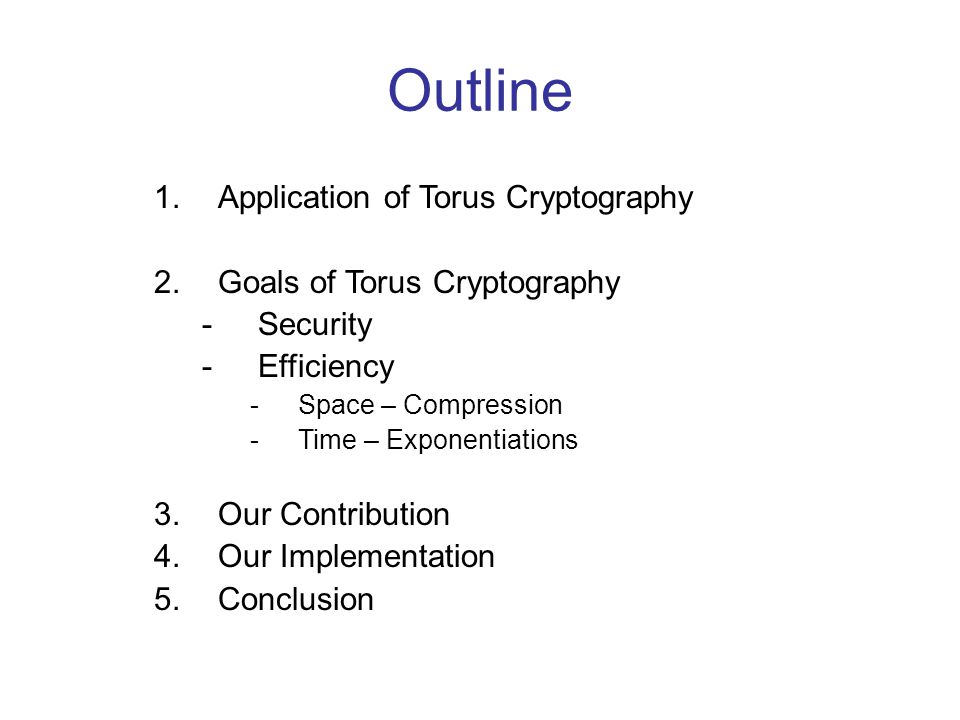 Outline

1. Application of Torus Cryptography

2. Goals of Torus Cryptography
- Security
- Efficiency
  - Space – Compression
  - Time – Exponentiations

3. Our Contribution
4. Our Implementation
5. Conclusion